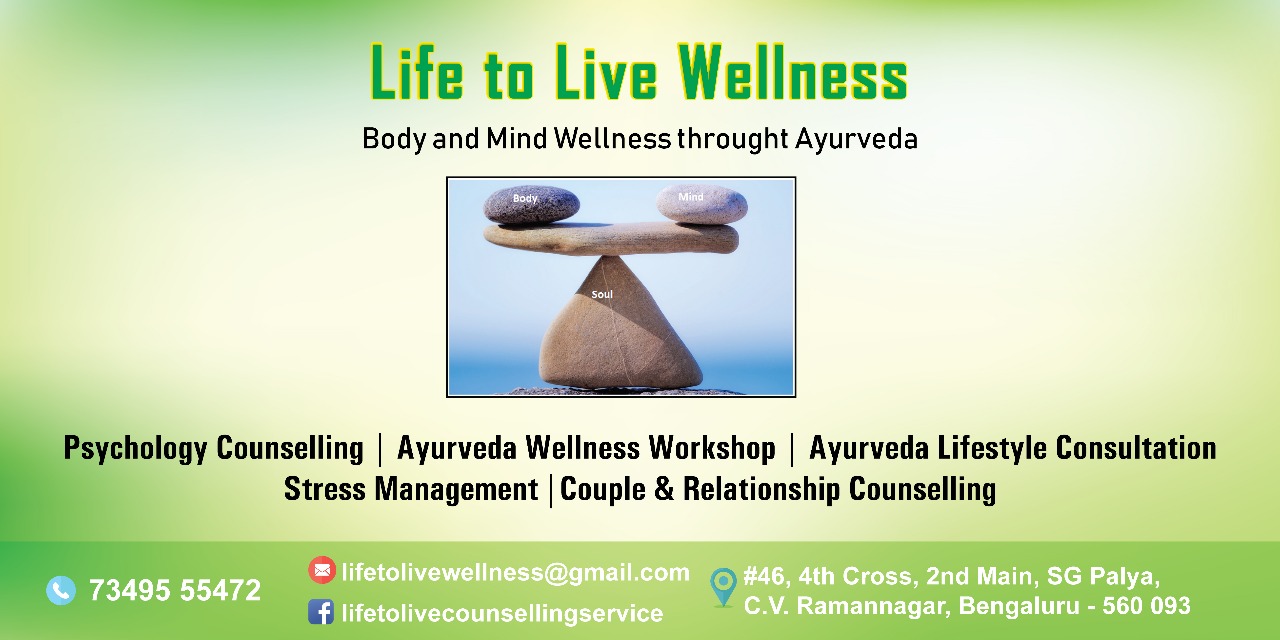 Life to Live Wellness

Body and Mind Wellness throught Ayurveda

Body
Mind
Soul

Psychology Counselling | Ayurveda Wellness Workshop | Ayurveda Lifestyle Consultation
Stress Management | Couple & Relationship Counselling

73495 55472

lifetolivewellness@gmail.com
lifetolivecounsellingservice

#46, 4th Cross, 2nd Main, SG Palya,
C.V. Ramannagar, Bengaluru - 560 093